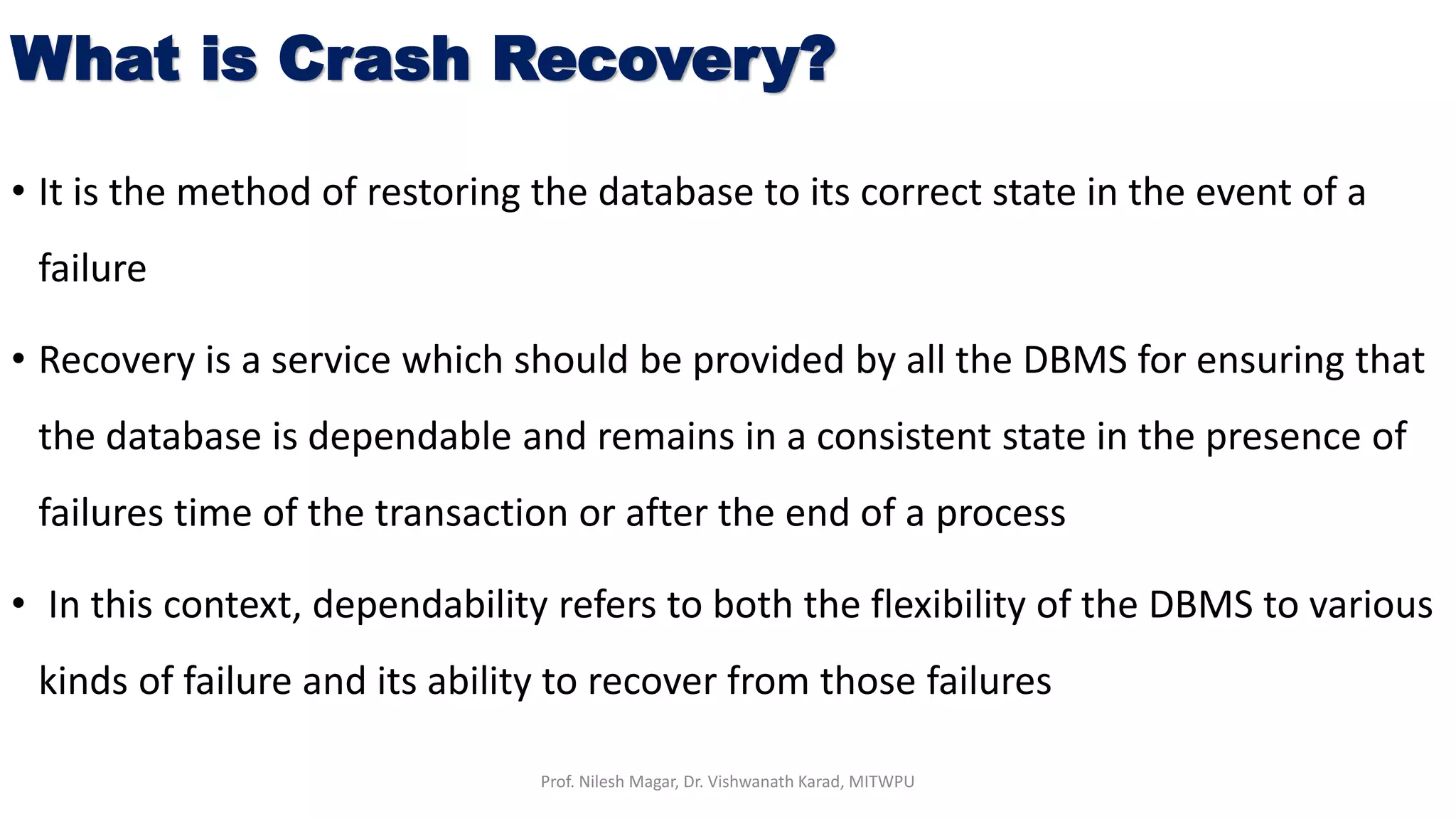 What is Crash Recovery?

• It is the method of restoring the database to its correct state in the event of a failure

• Recovery is a service which should be provided by all the DBMS for ensuring that the database is dependable and remains in a consistent state in the presence of failures time of the transaction or after the end of a process

• In this context, dependability refers to both the flexibility of the DBMS to various kinds of failure and its ability to recover from those failures

Prof. Nilesh Magar, Dr. Vishwanath Karad, MITWPU